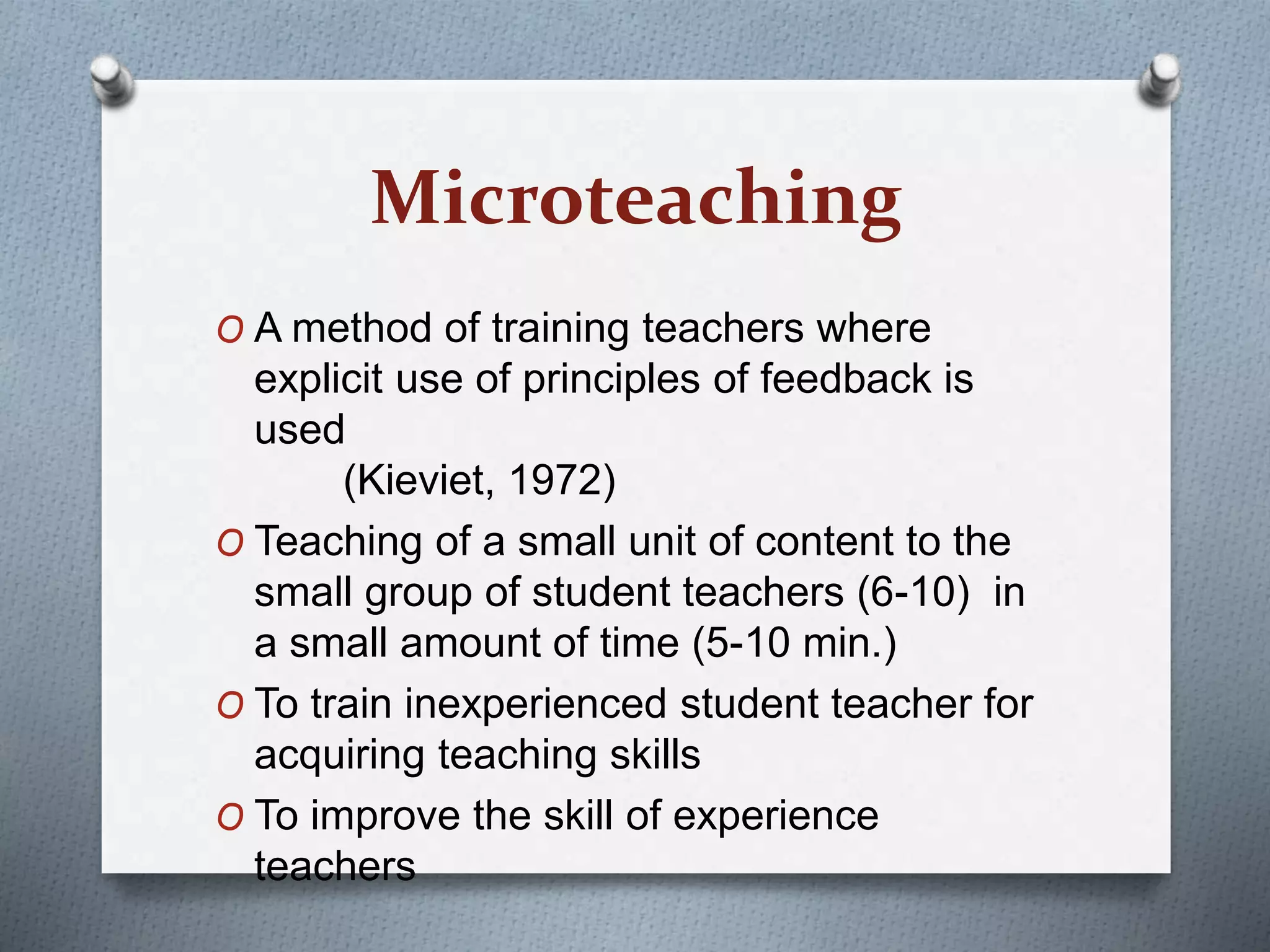 Microteaching

O A method of training teachers where explicit use of principles of feedback is used
(Kieviet, 1972)

O Teaching of a small unit of content to the small group of student teachers (6-10) in a small amount of time (5-10 min.)

O To train inexperienced student teacher for acquiring teaching skills

O To improve the skill of experience teachers